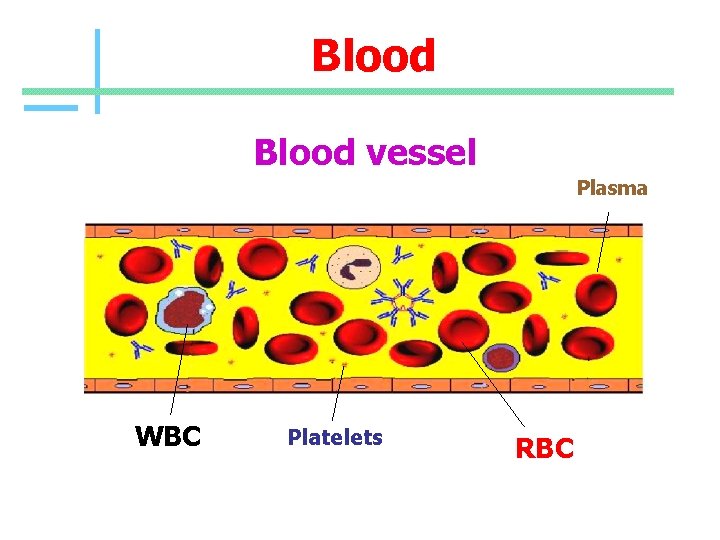 Blood

Blood vessel

Plasma

WBC

Platelets

RBC